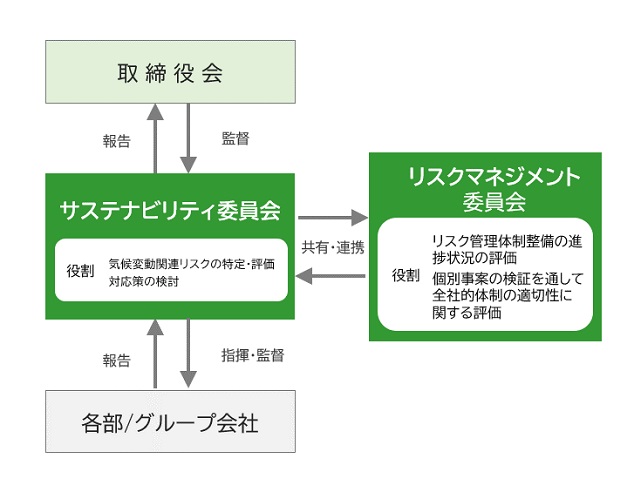 取締役会

報告

監督

サステナビリティ委員会

役割　気候変動関連リスクの特定・評価　対応策の検討

共有・連携

リスクマネジメント委員会

役割　リスク管理体制整備の進捗状況の評価
個別事案の検証を通して全社的体制の適切性に関する評価

報告

指揮・監督

各部/グループ会社